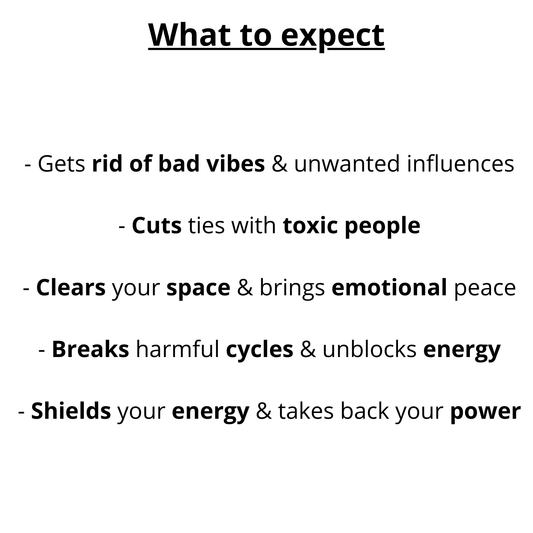 What to expect

- Gets rid of bad vibes & unwanted influences

- Cuts ties with toxic people

- Clears your space & brings emotional peace

- Breaks harmful cycles & unblocks energy

- Shields your energy & takes back your power